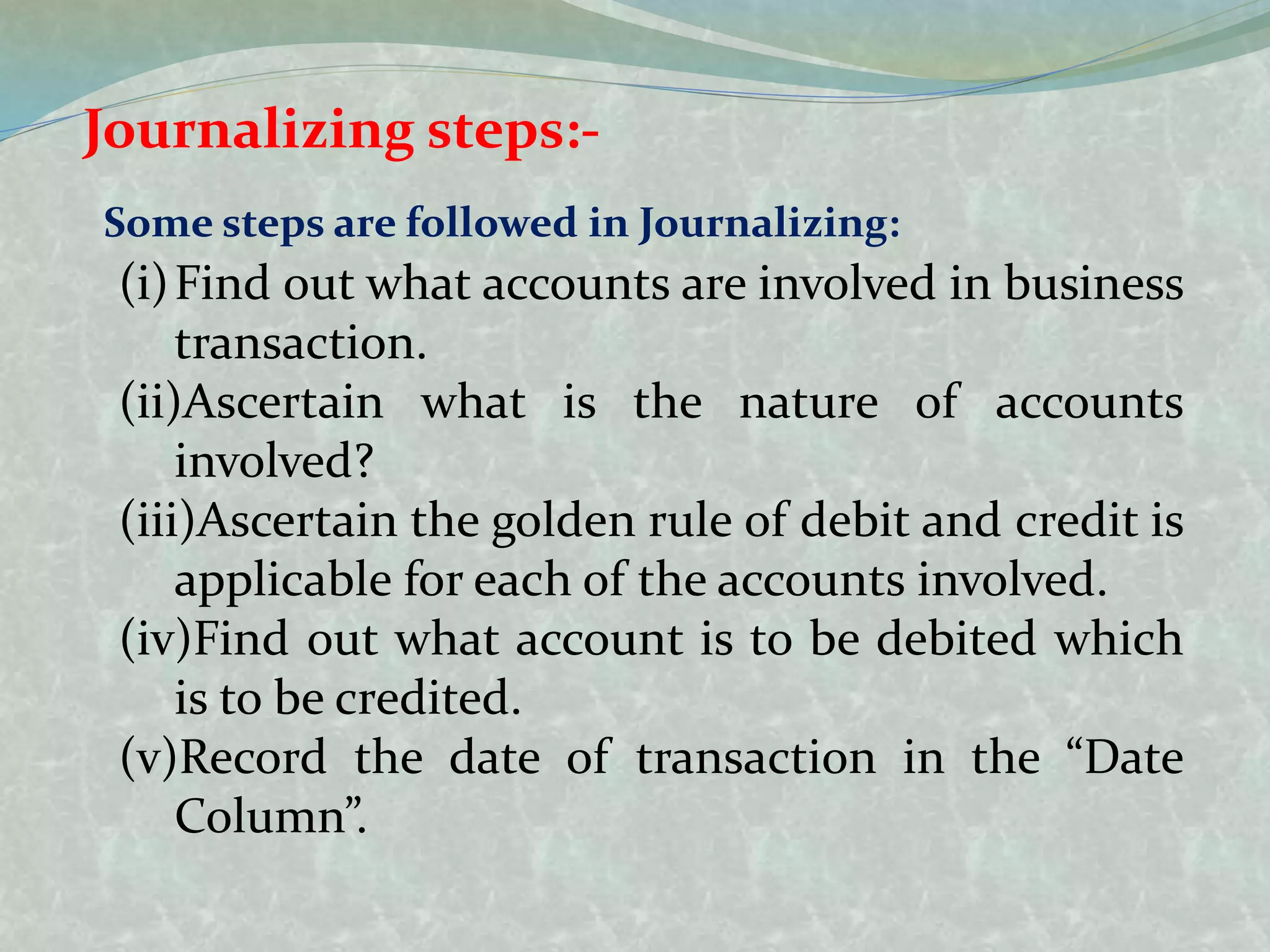 Journalizing steps:-

Some steps are followed in Journalizing:

(i) Find out what accounts are involved in business transaction.

(ii)Ascertain what is the nature of accounts involved?

(iii)Ascertain the golden rule of debit and credit is applicable for each of the accounts involved.

(iv)Find out what account is to be debited which is to be credited.

(v)Record the date of transaction in the “Date Column”.